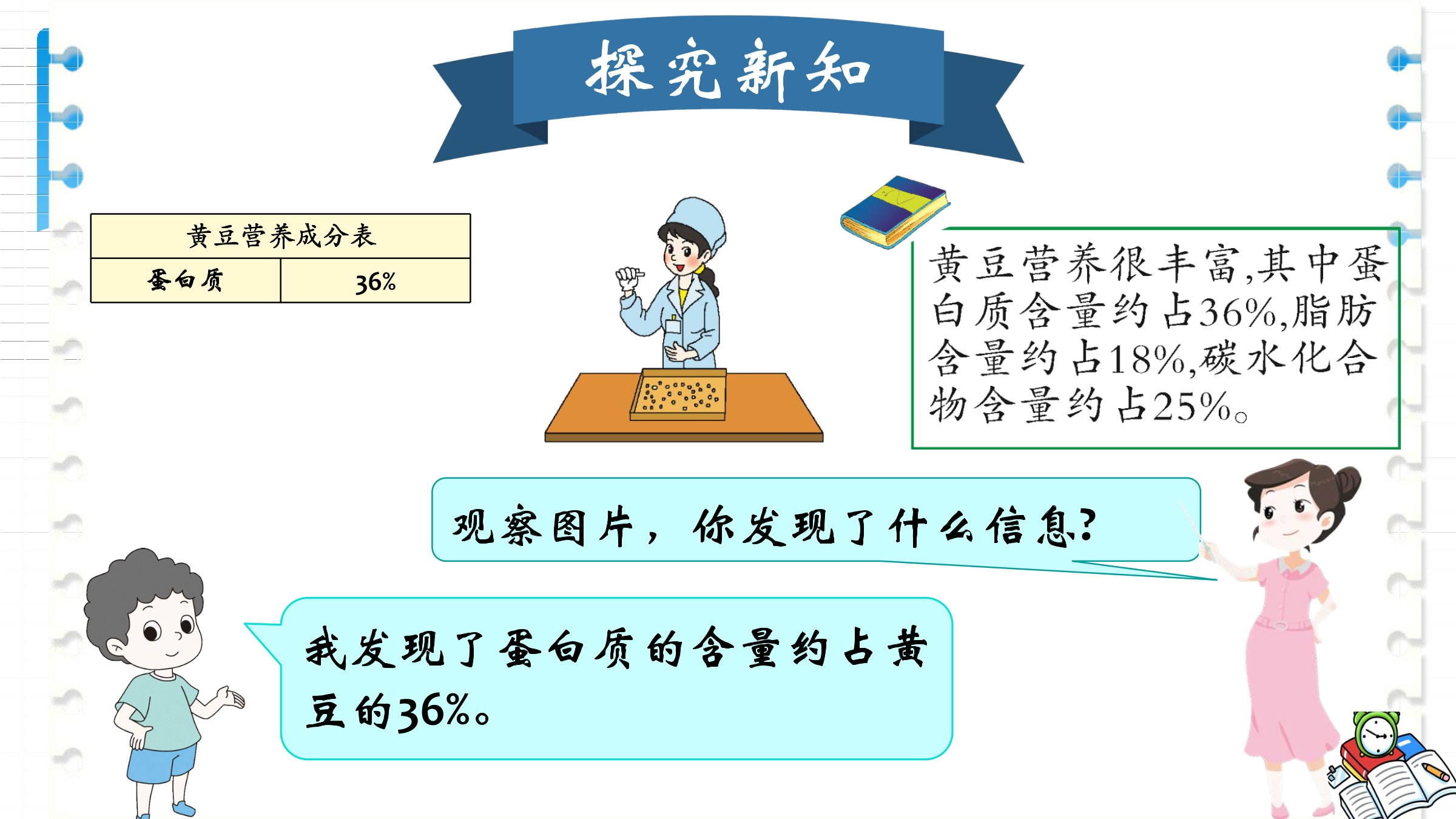 探究新知

| 黄豆营养成分表 | |
|---|---|
| 蛋白质 | 36% |

黄豆营养很丰富,其中蛋白质含量约占36%,脂肪含量约占18%,碳水化合物含量约占25%。

观察图片，你发现了什么信息?

我发现了蛋白质的含量约占黄豆的36%。